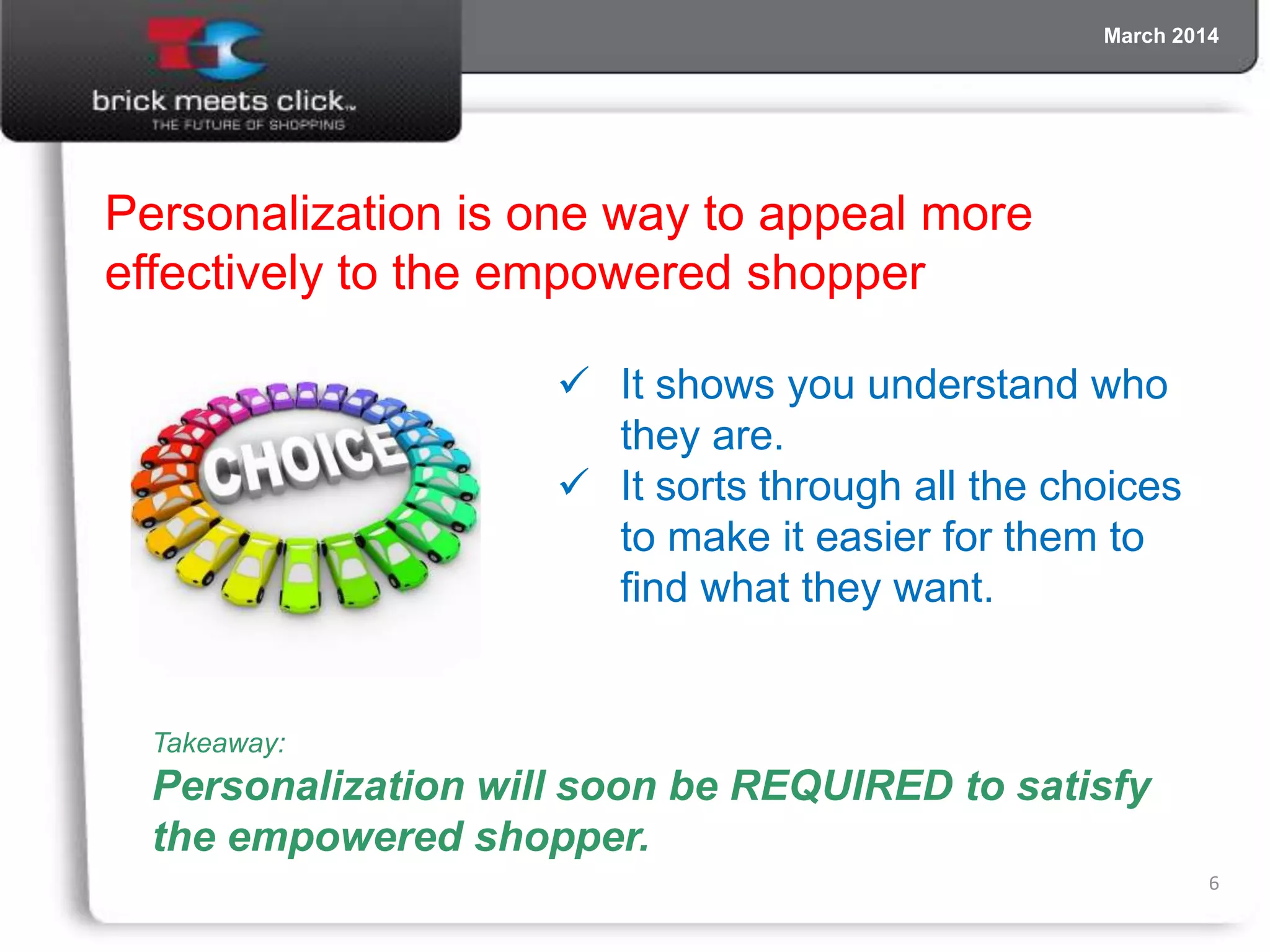 brick meets click™
THE FUTURE OF SHOPPING

March 2014

Personalization is one way to appeal more effectively to the empowered shopper

CHOICE

✓ It shows you understand who they are.
✓ It sorts through all the choices to make it easier for them to find what they want.

Takeaway:
Personalization will soon be REQUIRED to satisfy the empowered shopper.

6